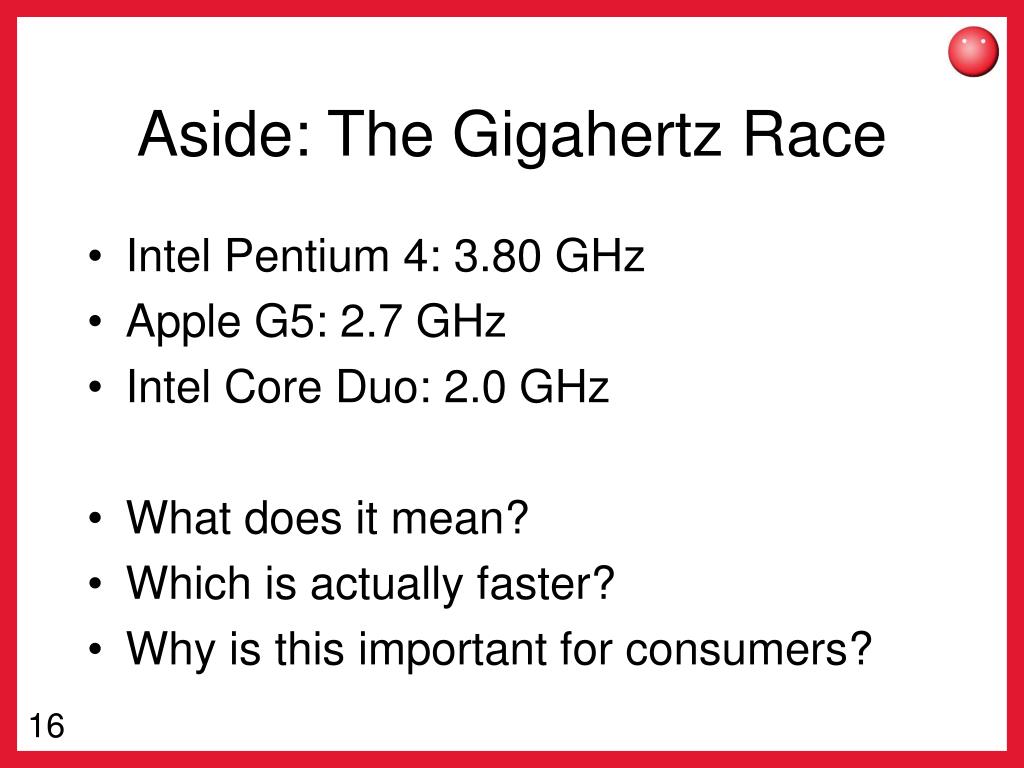 Aside: The Gigahertz Race

• Intel Pentium 4: 3.80 GHz
• Apple G5: 2.7 GHz
• Intel Core Duo: 2.0 GHz

• What does it mean?
• Which is actually faster?
• Why is this important for consumers?

16